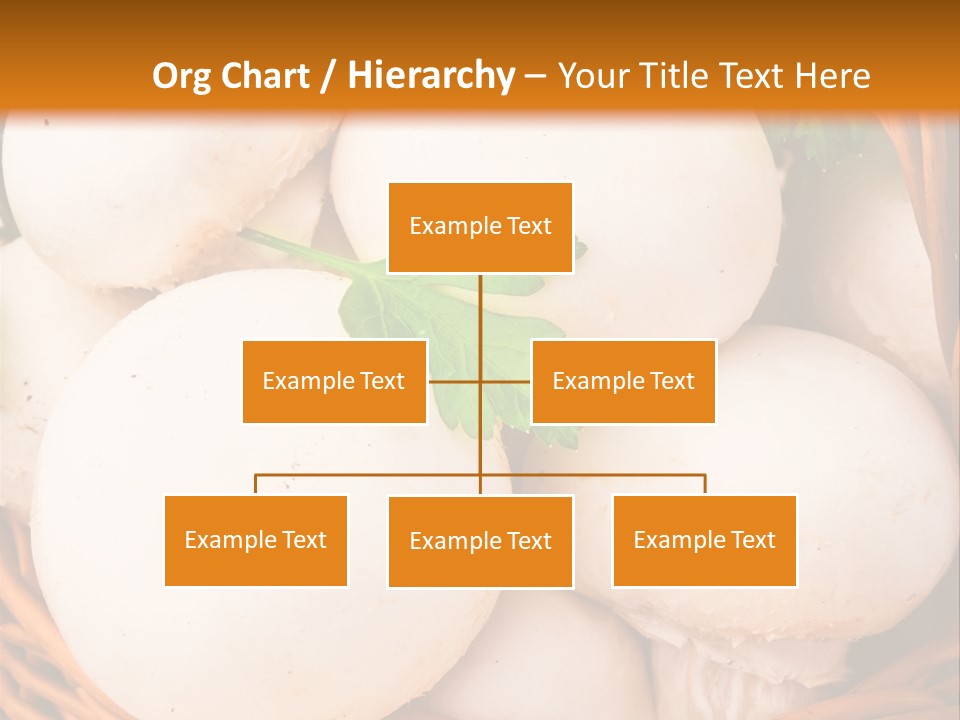 Org Chart / Hierarchy – Your Title Text Here

Example Text

Example Text

Example Text

Example Text

Example Text

Example Text